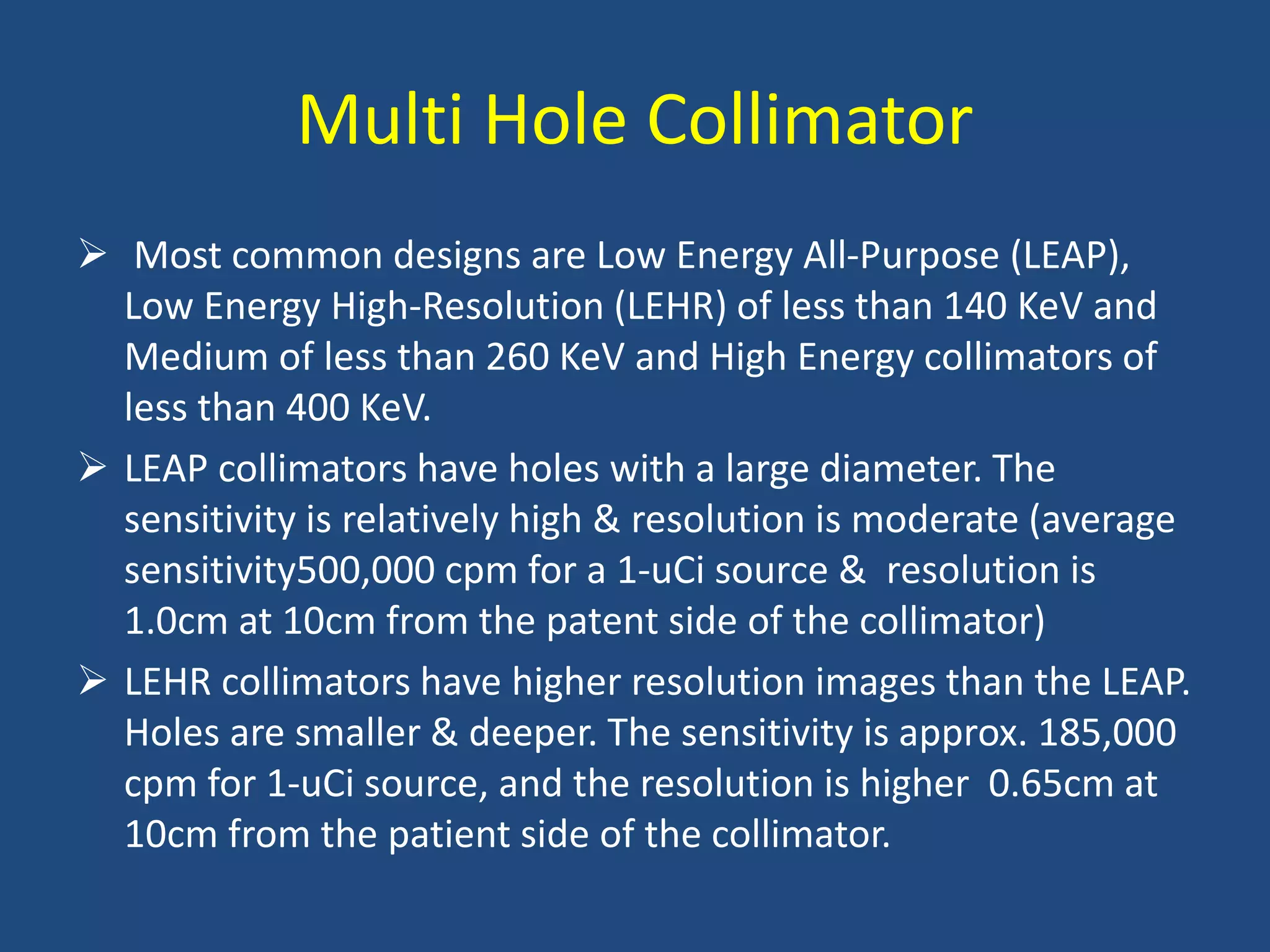 Multi Hole Collimator

➢ Most common designs are Low Energy All-Purpose (LEAP), Low Energy High-Resolution (LEHR) of less than 140 KeV and Medium of less than 260 KeV and High Energy collimators of less than 400 KeV.

➢ LEAP collimators have holes with a large diameter. The sensitivity is relatively high & resolution is moderate (average sensitivity500,000 cpm for a 1-uCi source & resolution is 1.0cm at 10cm from the patent side of the collimator)

➢ LEHR collimators have higher resolution images than the LEAP. Holes are smaller & deeper. The sensitivity is approx. 185,000 cpm for 1-uCi source, and the resolution is higher 0.65cm at 10cm from the patient side of the collimator.